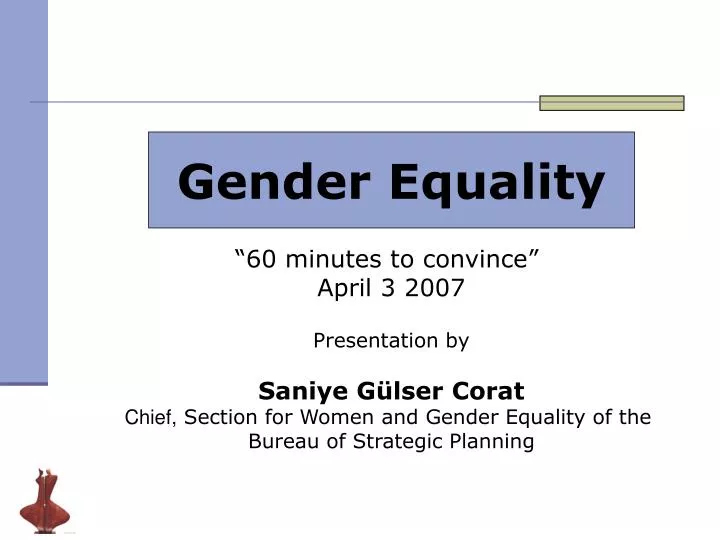 Gender Equality

“60 minutes to convince”
April 3 2007

Presentation by

Saniye Gülser Corat
Chief, Section for Women and Gender Equality of the Bureau of Strategic Planning